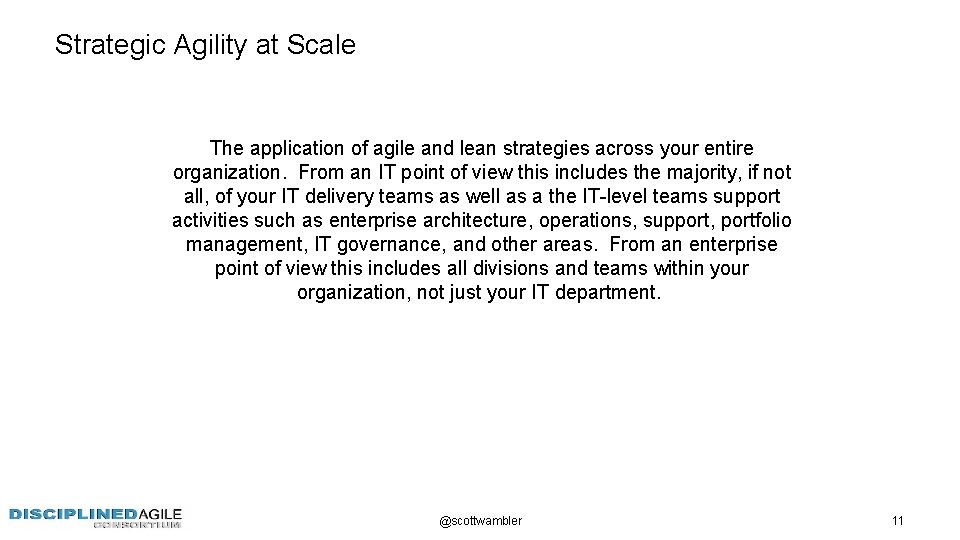 Strategic Agility at Scale

The application of agile and lean strategies across your entire organization. From an IT point of view this includes the majority, if not all, of your IT delivery teams as well as a the IT-level teams support activities such as enterprise architecture, operations, support, portfolio management, IT governance, and other areas. From an enterprise point of view this includes all divisions and teams within your organization, not just your IT department.

DISCIPLINEDAGILE CONSORTIUM

@scottwambler

11